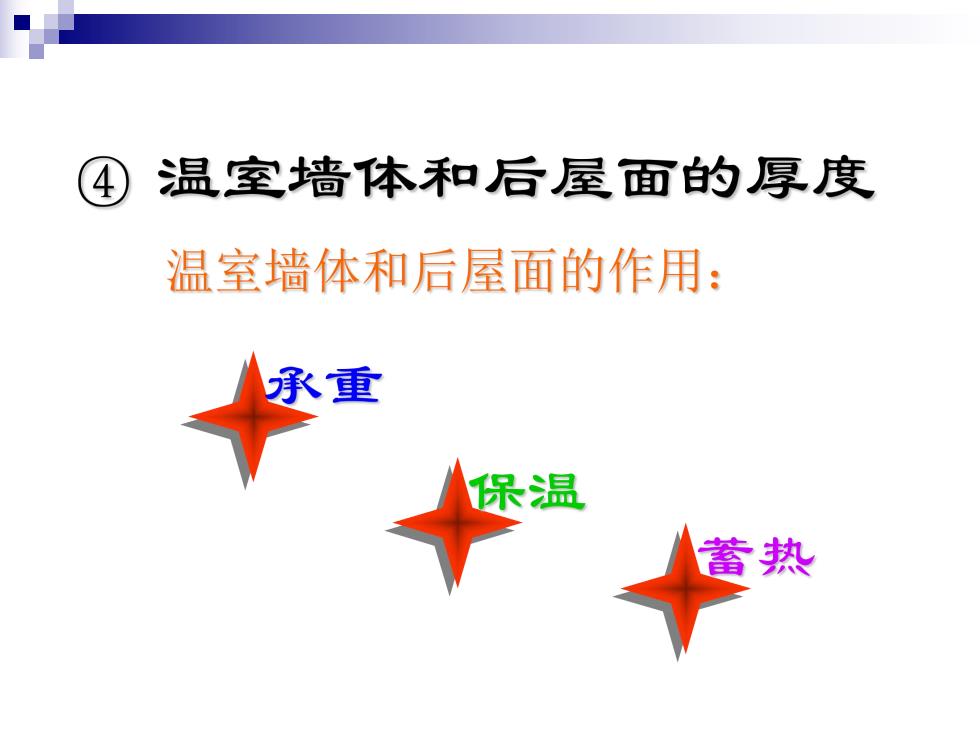 ④ 温室墙体和后屋面的厚度

温室墙体和后屋面的作用：

承重

保温

蓄热